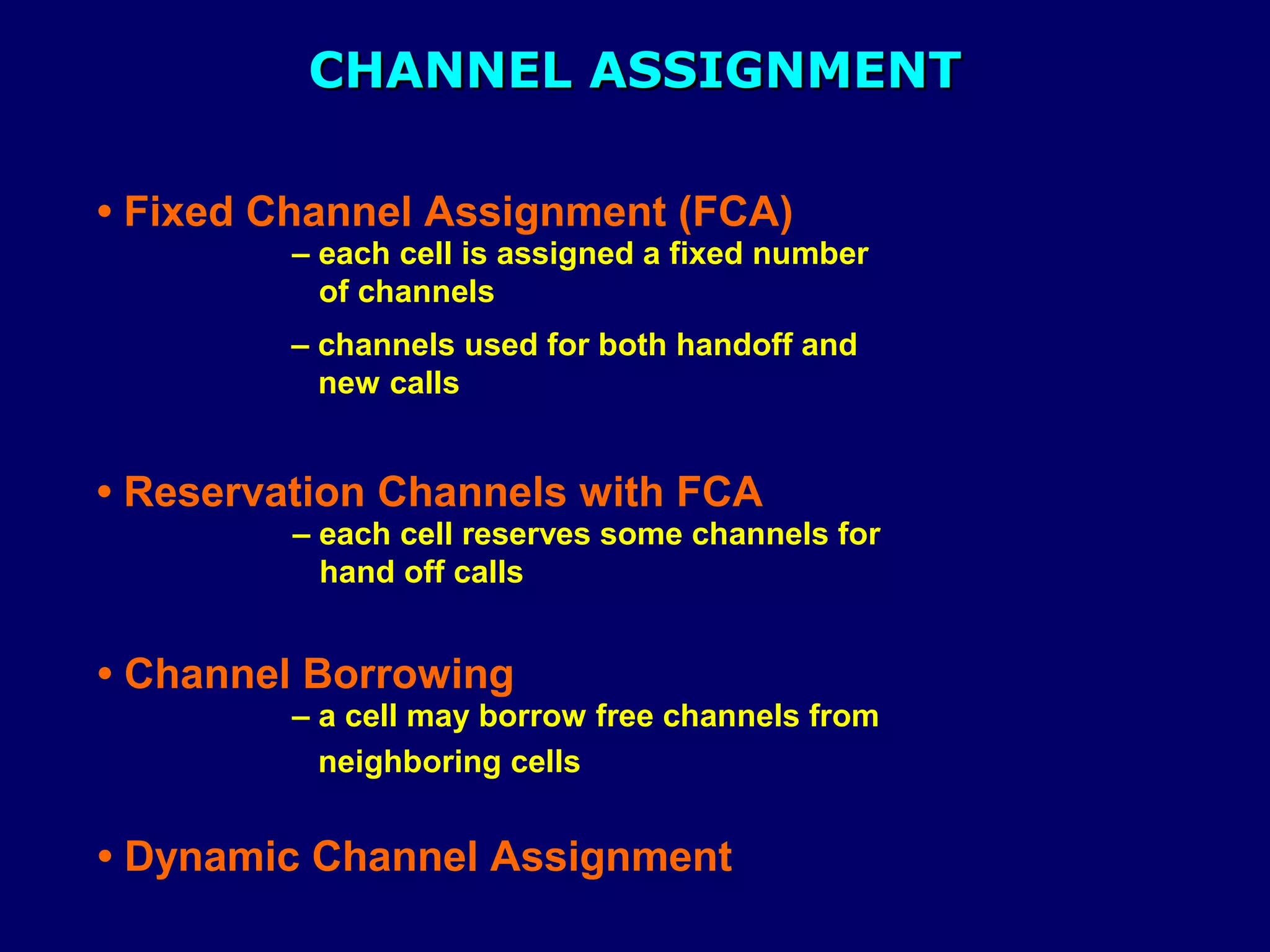 CHANNEL ASSIGNMENT

• Fixed Channel Assignment (FCA)

– each cell is assigned a fixed number of channels

– channels used for both handoff and new calls

• Reservation Channels with FCA

– each cell reserves some channels for hand off calls

• Channel Borrowing

– a cell may borrow free channels from neighboring cells

• Dynamic Channel Assignment